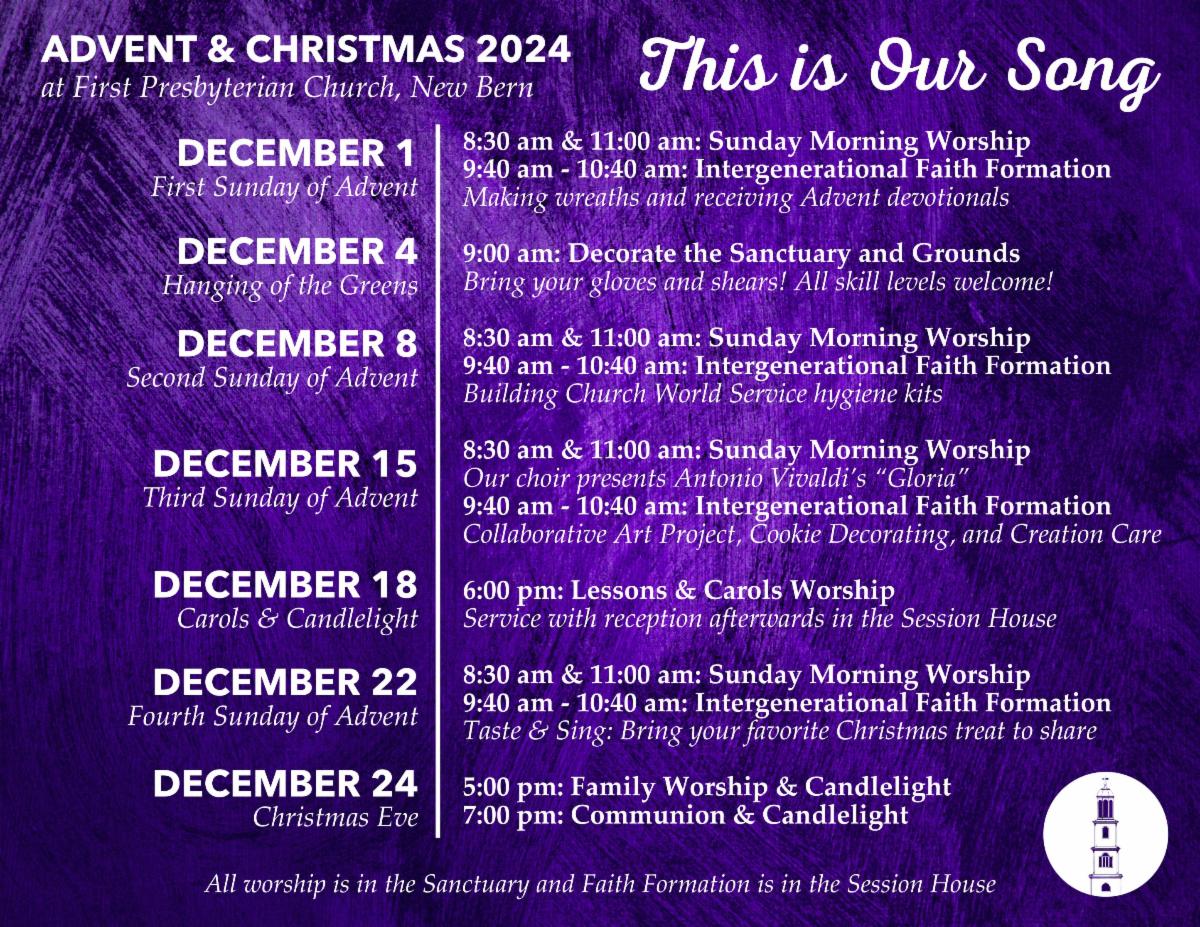 ADVENT & CHRISTMAS 2024
at First Presbyterian Church, New Bern

This is Our Song

DECEMBER 1
First Sunday of Advent

8:30 am & 11:00 am: Sunday Morning Worship
9:40 am - 10:40 am: Intergenerational Faith Formation
Making wreaths and receiving Advent devotionals

DECEMBER 4
Hanging of the Greens

9:00 am: Decorate the Sanctuary and Grounds
Bring your gloves and shears! All skill levels welcome!

DECEMBER 8
Second Sunday of Advent

8:30 am & 11:00 am: Sunday Morning Worship
9:40 am - 10:40 am: Intergenerational Faith Formation
Building Church World Service hygiene kits

DECEMBER 15
Third Sunday of Advent

8:30 am & 11:00 am: Sunday Morning Worship
Our choir presents Antonio Vivaldi's "Gloria"
9:40 am - 10:40 am: Intergenerational Faith Formation
Collaborative Art Project, Cookie Decorating, and Creation Care

DECEMBER 18
Carols & Candlelight

6:00 pm: Lessons & Carols Worship
Service with reception afterwards in the Session House

DECEMBER 22
Fourth Sunday of Advent

8:30 am & 11:00 am: Sunday Morning Worship
9:40 am - 10:40 am: Intergenerational Faith Formation
Taste & Sing: Bring your favorite Christmas treat to share

DECEMBER 24
Christmas Eve

5:00 pm: Family Worship & Candlelight
7:00 pm: Communion & Candlelight

All worship is in the Sanctuary and Faith Formation is in the Session House